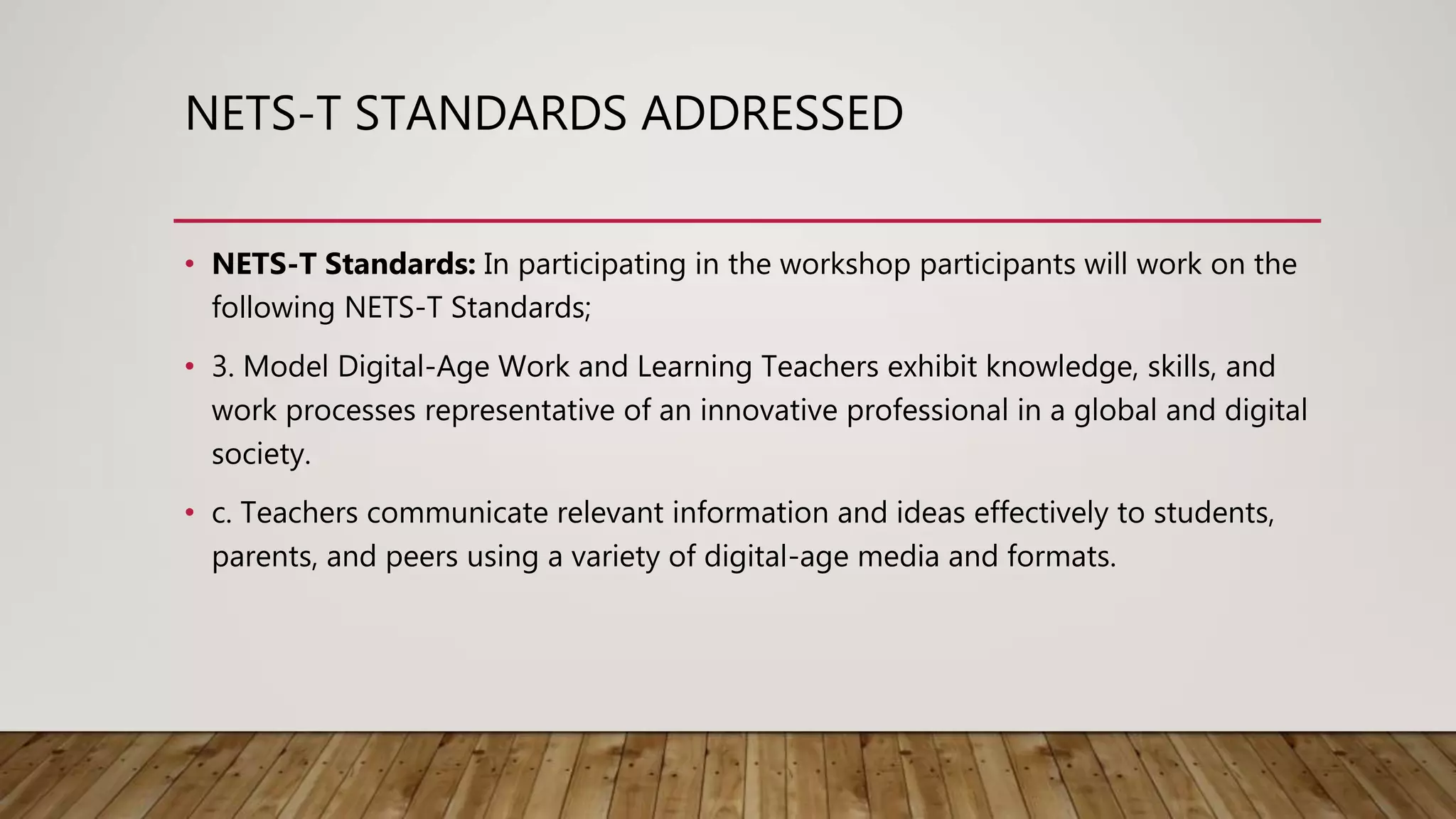 NETS-T STANDARDS ADDRESSED

• NETS-T Standards: In participating in the workshop participants will work on the following NETS-T Standards;

• 3. Model Digital-Age Work and Learning Teachers exhibit knowledge, skills, and work processes representative of an innovative professional in a global and digital society.

• c. Teachers communicate relevant information and ideas effectively to students, parents, and peers using a variety of digital-age media and formats.